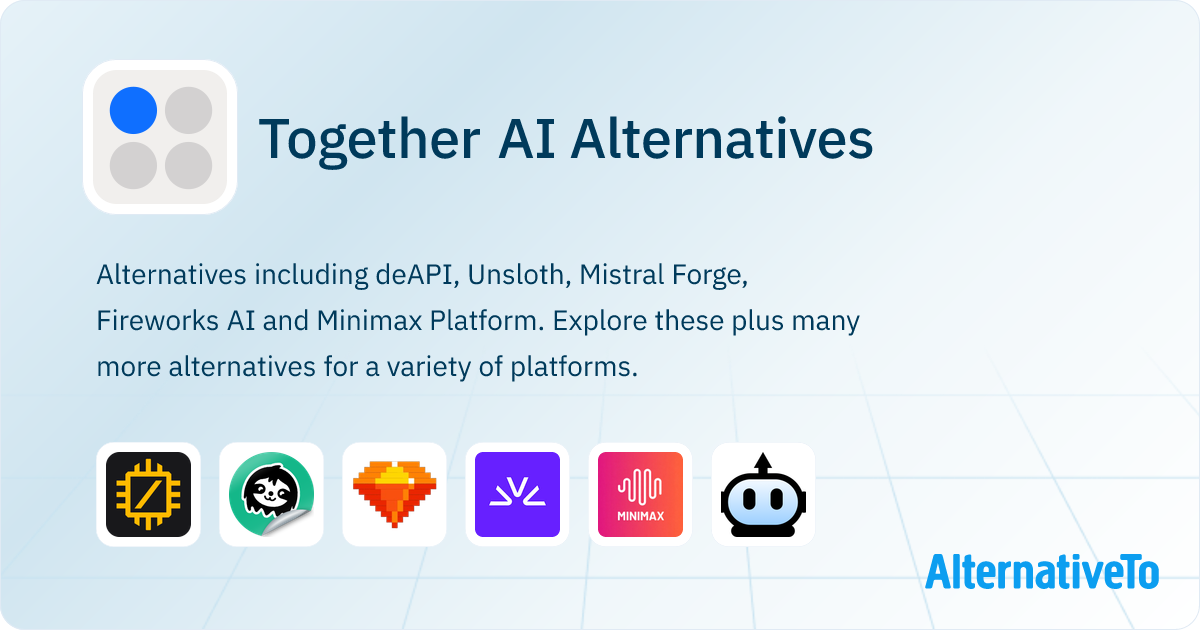 Together AI Alternatives

Alternatives including deAPI, Unsloth, Mistral Forge, Fireworks AI and Minimax Platform. Explore these plus many more alternatives for a variety of platforms.

MINIMAX

AlternativeTo